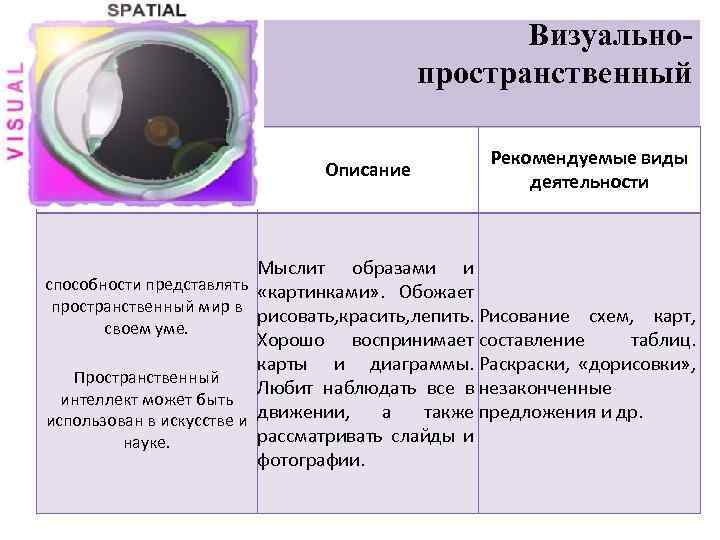 SPATIAL

VISUAL

Визуально-пространственный

| | Описание | Рекомендуемые виды деятельности |
|---|---|---|
| способности представлять пространственный мир в своем уме. Пространственный интеллект может быть использован в искусстве и науке. | Мыслит образами и «картинками». Обожает рисовать,красить,лепить. Хорошо воспринимает карты и диаграммы. Любит наблюдать все в движении, а также рассматривать слайды и фотографии. | Рисование схем, карт, составление таблиц. Раскраски, «дорисовки», незаконченные предложения и др. |